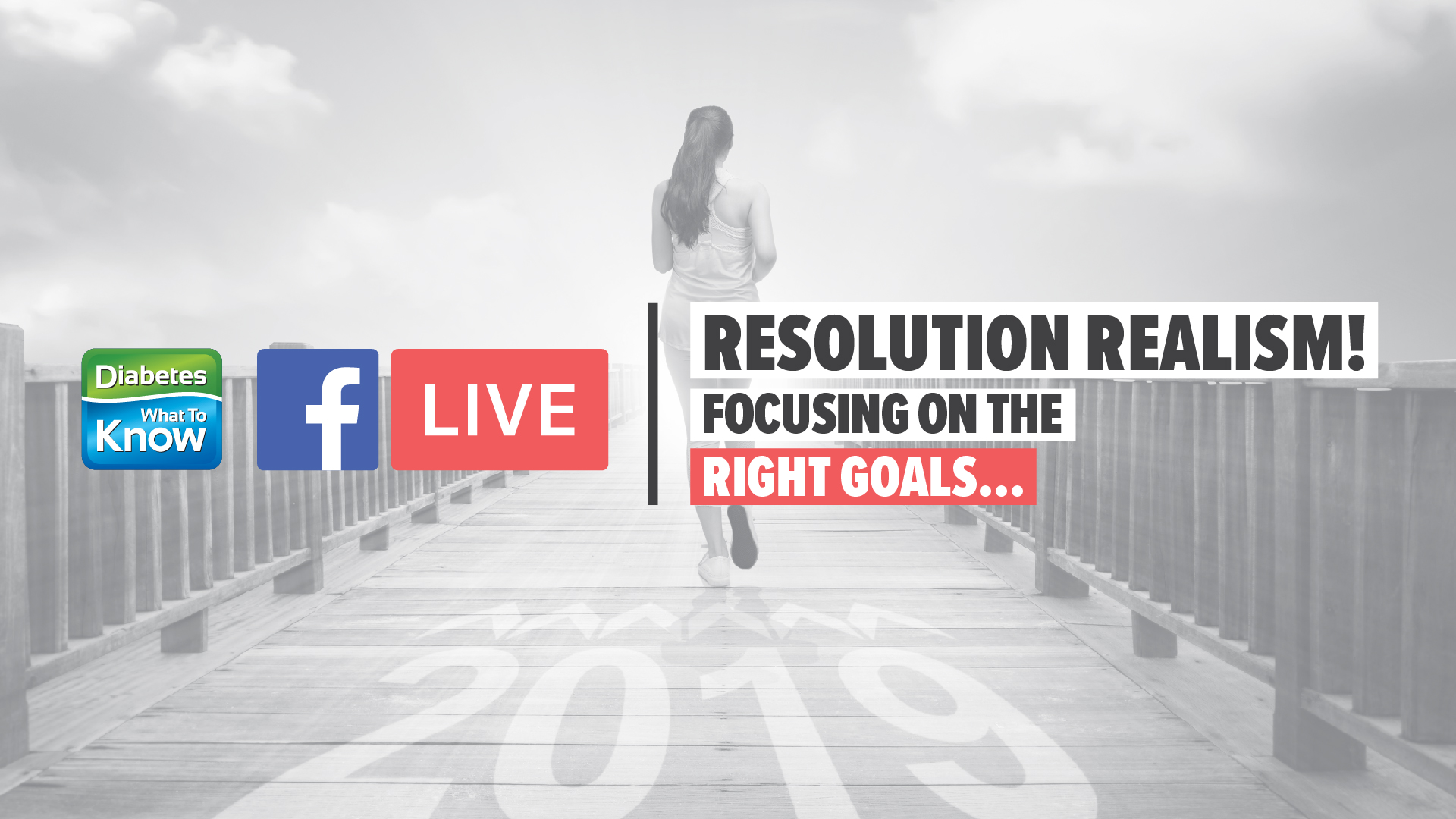 Diabetes
What To
Know

f LIVE

RESOLUTION REALISM!
FOCUSING ON THE
RIGHT GOALS...

2019